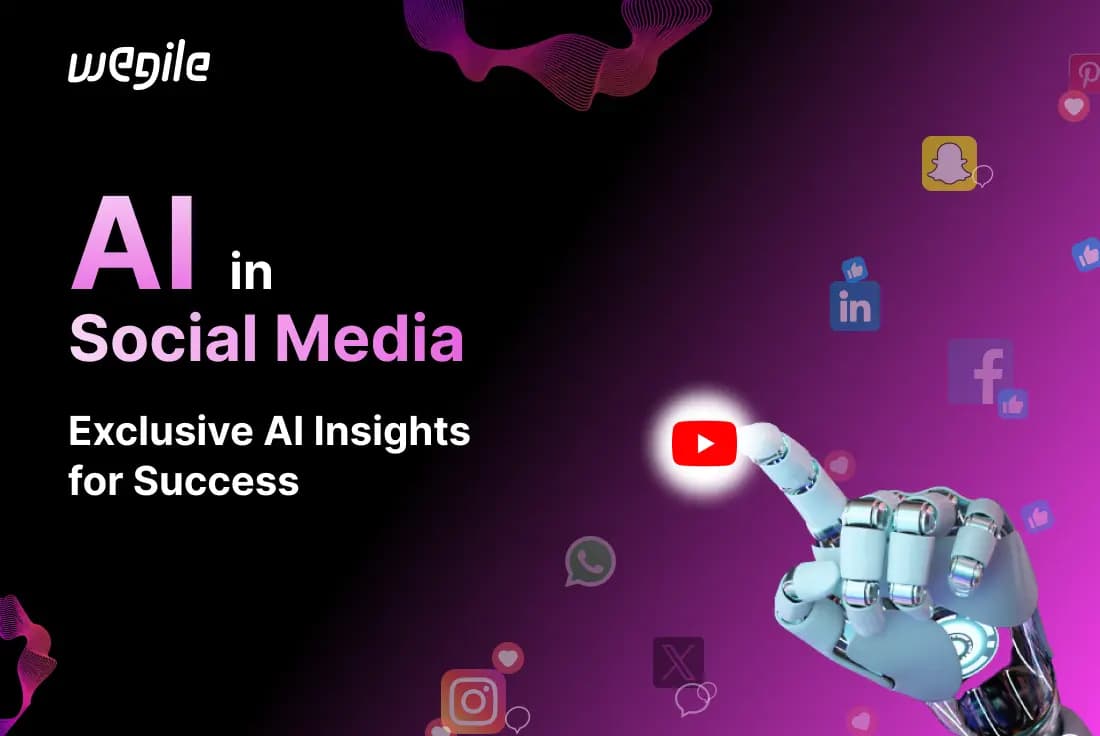 wegile

AI in Social Media

Exclusive AI Insights for Success

in

f

X